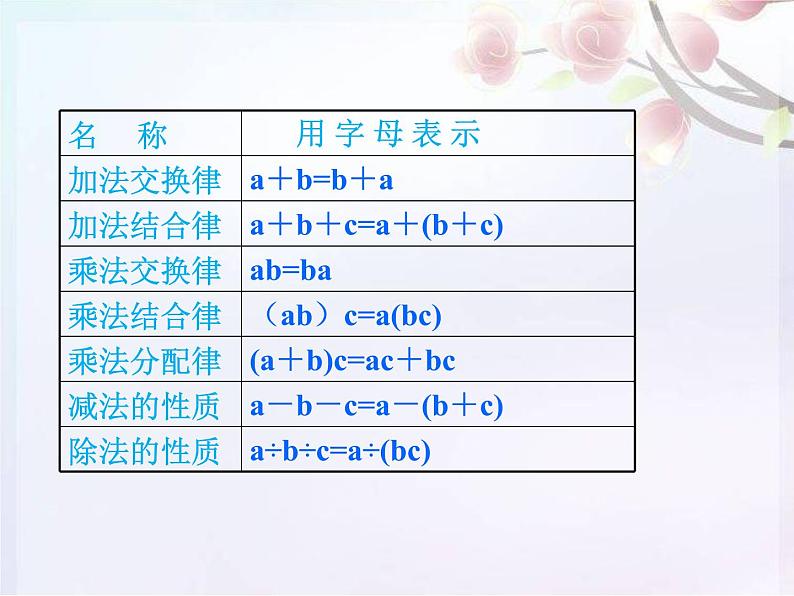 | 名　称 | 用字母表示 |
|---|---|
| 加法交换律 | $a+b=b+a$ |
| 加法结合律 | $a+b+c=a+(b+c)$ |
| 乘法交换律 | $ab=ba$ |
| 乘法结合律 | $(ab)c=a(bc)$ |
| 乘法分配律 | $(a+b)c=ac+bc$ |
| 减法的性质 | $a-b-c=a-(b+c)$ |
| 除法的性质 | $a\div b\div c=a\div(bc)$ |